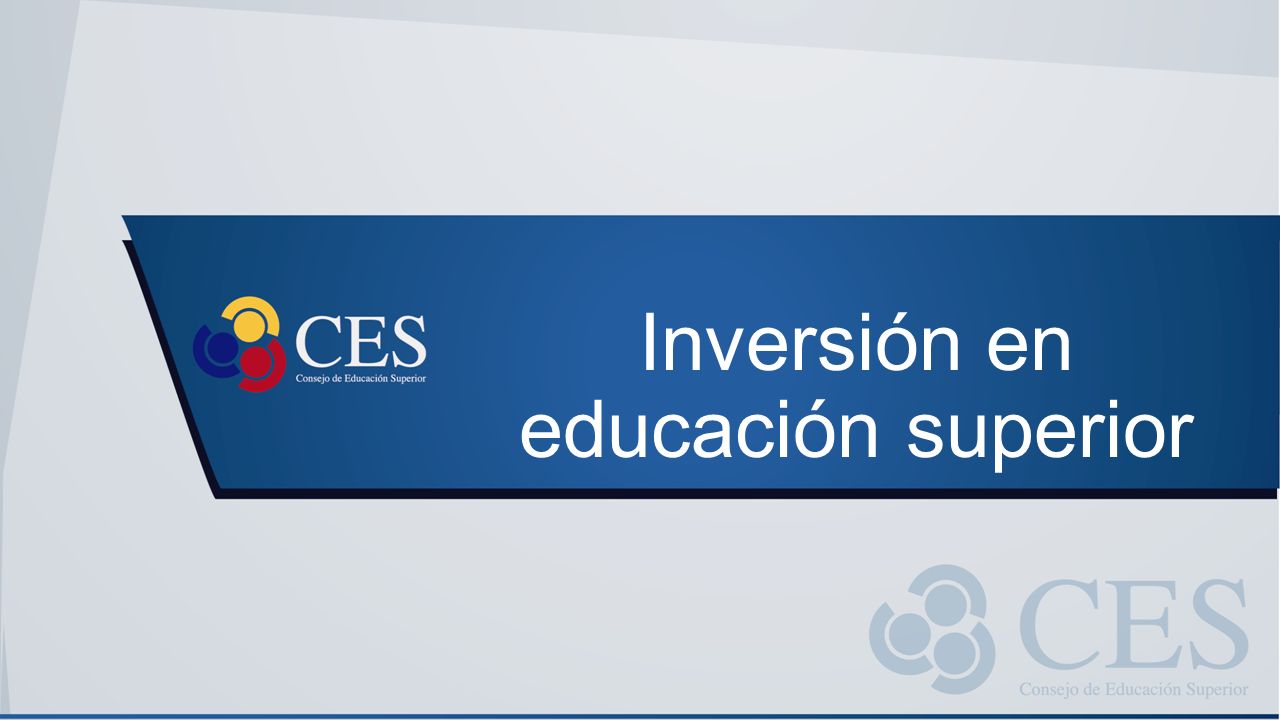 CES
Consejo de Educación Superior

Inversión en educación superior

CES
Consejo de Educación Superior